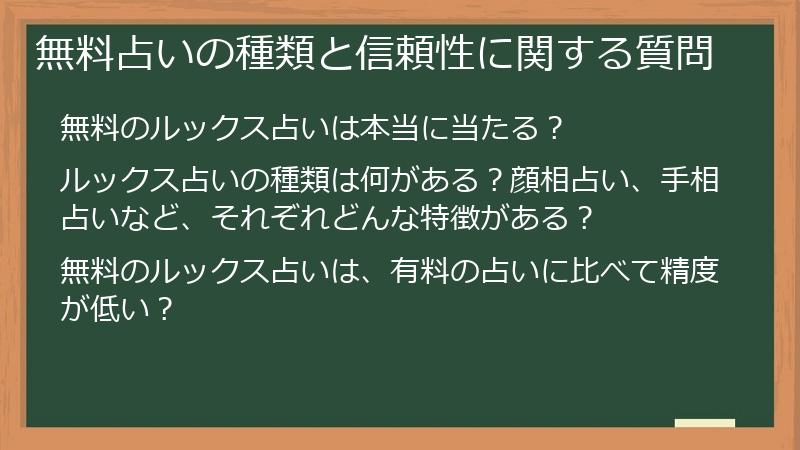 無料占いの種類と信頼性に関する質問

無料のルックス占いは本当に当たる？

ルックス占いの種類は何がある？顔相占い、手相占いなど、それぞれどんな特徴がある？

無料のルックス占いは、有料の占いに比べて精度が低い？